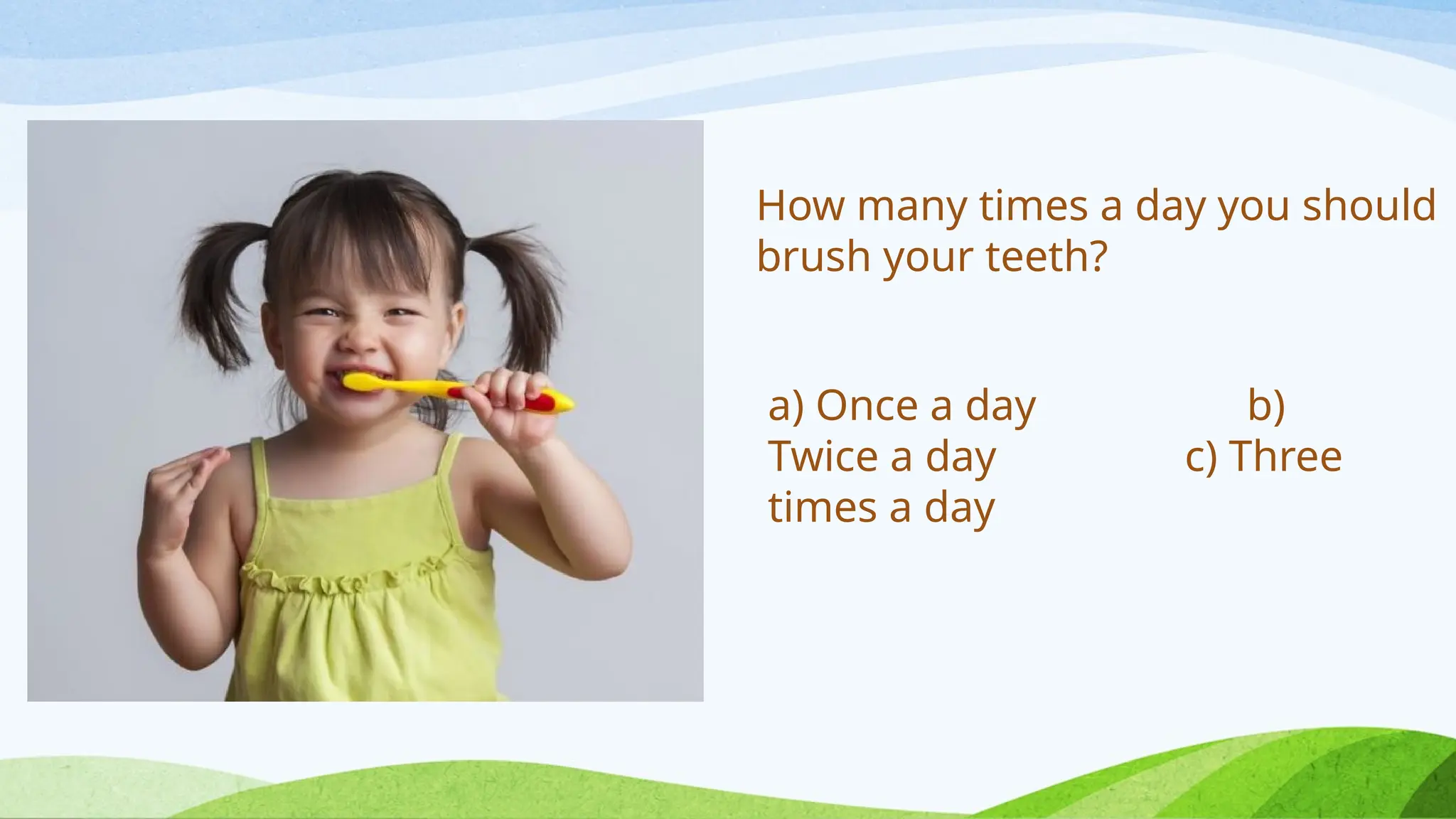 How many times a day you should brush your teeth?

a) Once a day b) Twice a day c) Three times a day